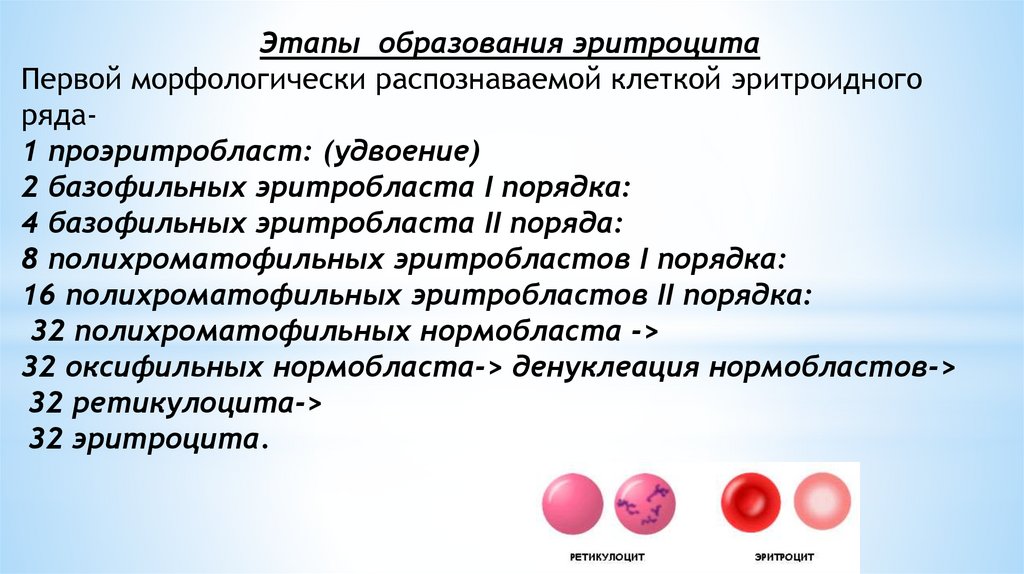 Этапы образования эритроцита

Первой морфологически распознаваемой клеткой эритроидного ряда-

1 проэритробласт: (удвоение)

2 базофильных эритробласта I порядка:

4 базофильных эритробласта II поряда:

8 полихроматофильных эритробластов I порядка:

16 полихроматофильных эритробластов II порядка:

32 полихроматофильных нормобласта ->

32 оксифильных нормобласта-> денуклеация нормобластов->

32 ретикулоцита->

32 эритроцита.

РЕТИКУЛОЦИТ

ЭРИТРОЦИТ